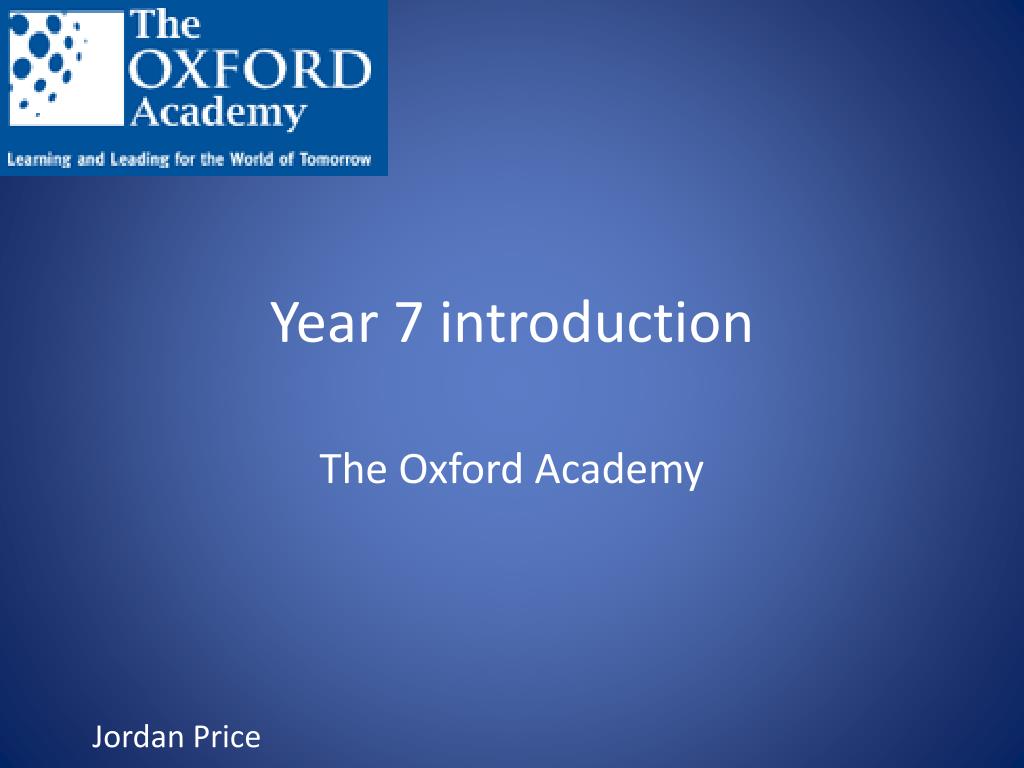 The OXFORD Academy

Learning and Leading for the World of Tomorrow

Year 7 introduction

The Oxford Academy

Jordan Price